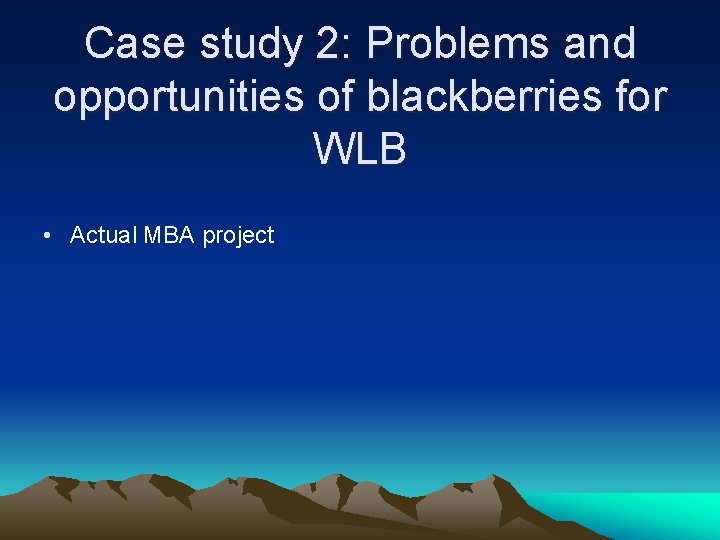 Case study 2: Problems and opportunities of blackberries for WLB

• Actual MBA project